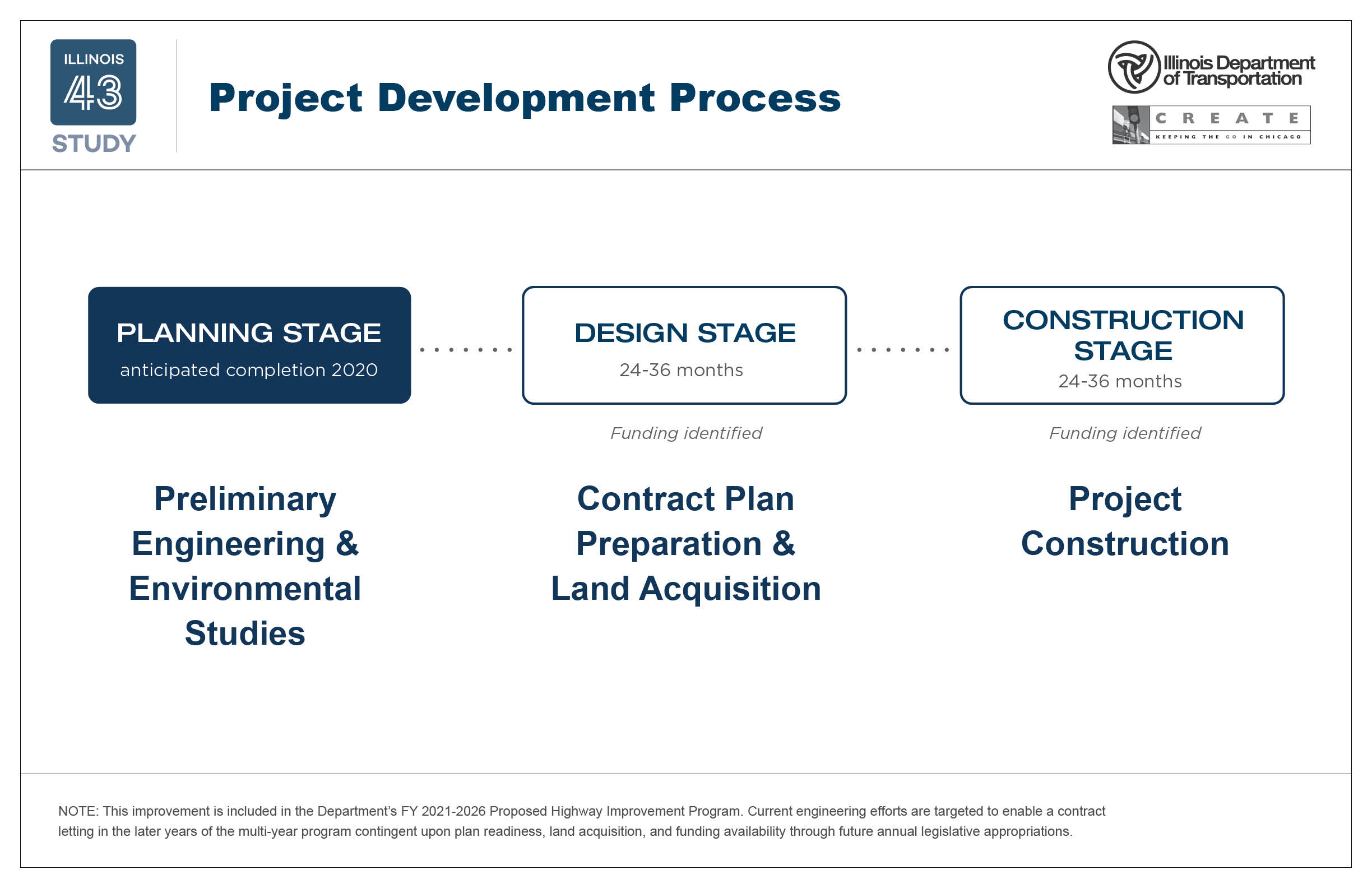 ILLINOIS
43
STUDY

Project Development Process

Illinois Department of Transportation

CREATE
KEEPING THE GO IN CHICAGO

PLANNING STAGE
anticipated completion 2020

DESIGN STAGE
24-36 months

CONSTRUCTION STAGE
24-36 months

Funding identified

Funding identified

Preliminary Engineering & Environmental Studies

Contract Plan Preparation & Land Acquisition

Project Construction

NOTE: This improvement is included in the Department's FY 2021-2026 Proposed Highway Improvement Program. Current engineering efforts are targeted to enable a contract letting in the later years of the multi-year program contingent upon plan readiness, land acquisition, and funding availability through future annual legislative appropriations.